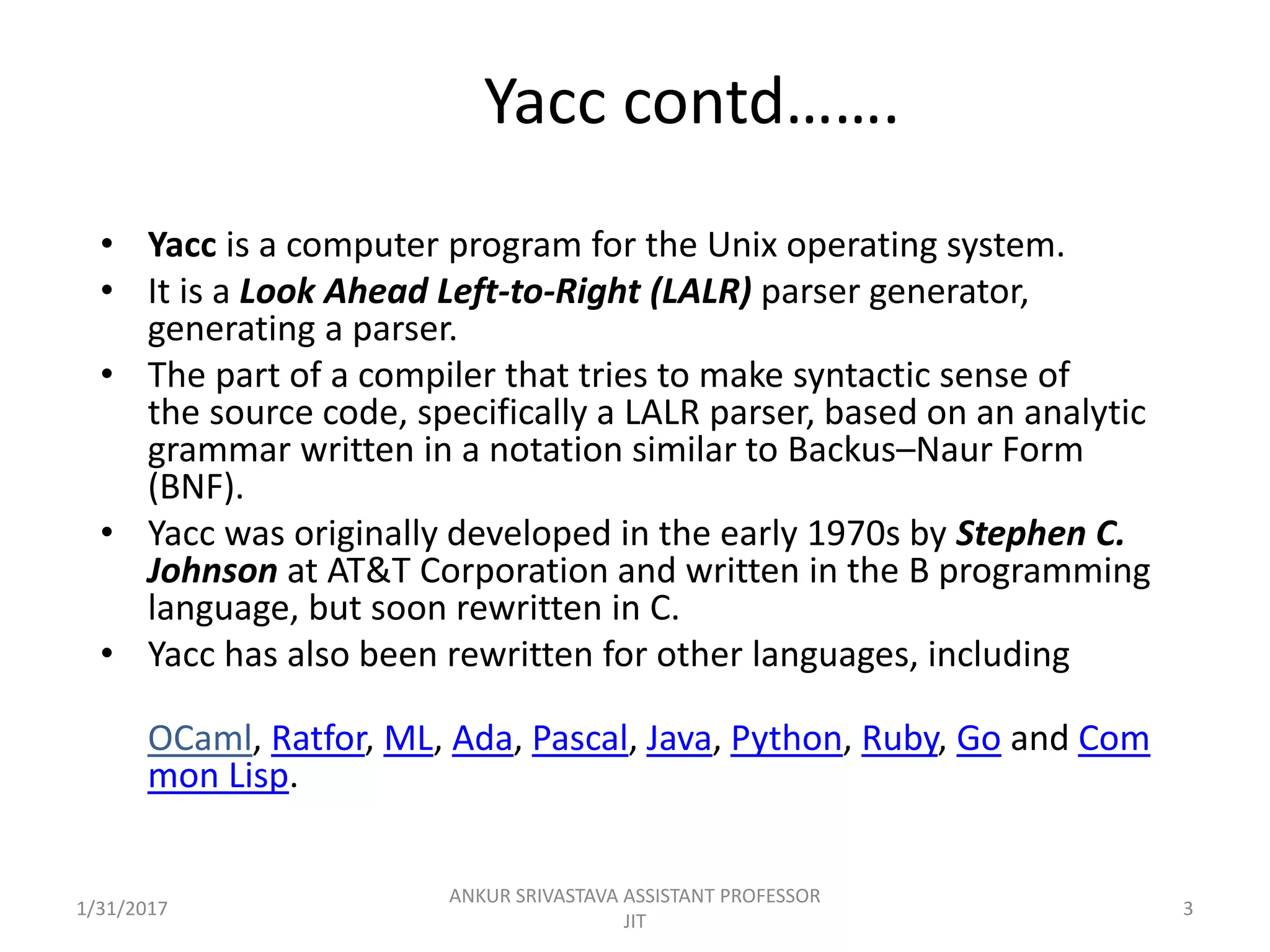 Yacc contd…….

• Yacc is a computer program for the Unix operating system.
• It is a Look Ahead Left-to-Right (LALR) parser generator, generating a parser.
• The part of a compiler that tries to make syntactic sense of the source code, specifically a LALR parser, based on an analytic grammar written in a notation similar to Backus–Naur Form (BNF).
• Yacc was originally developed in the early 1970s by Stephen C. Johnson at AT&T Corporation and written in the B programming language, but soon rewritten in C.
• Yacc has also been rewritten for other languages, including

OCaml, Ratfor, ML, Ada, Pascal, Java, Python, Ruby, Go and Common Lisp.

1/31/2017

ANKUR SRIVASTAVA ASSISTANT PROFESSOR JIT

3